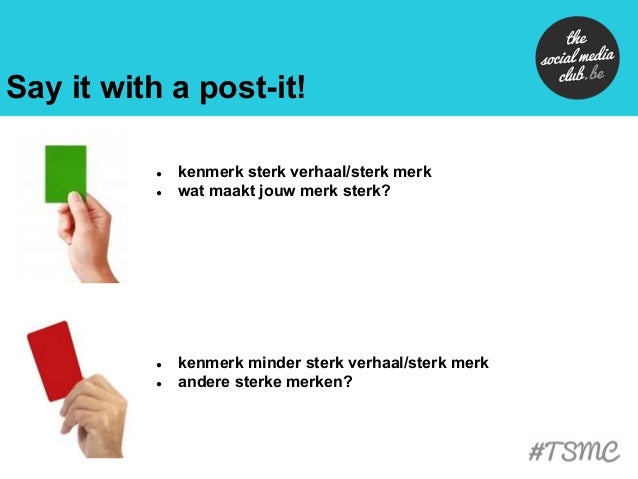 Say it with a post-it!

the social media club.be

- kenmerk sterk verhaal/sterk merk
- wat maakt jouw merk sterk?

- kenmerk minder sterk verhaal/sterk merk
- andere sterke merken?

#TSMC